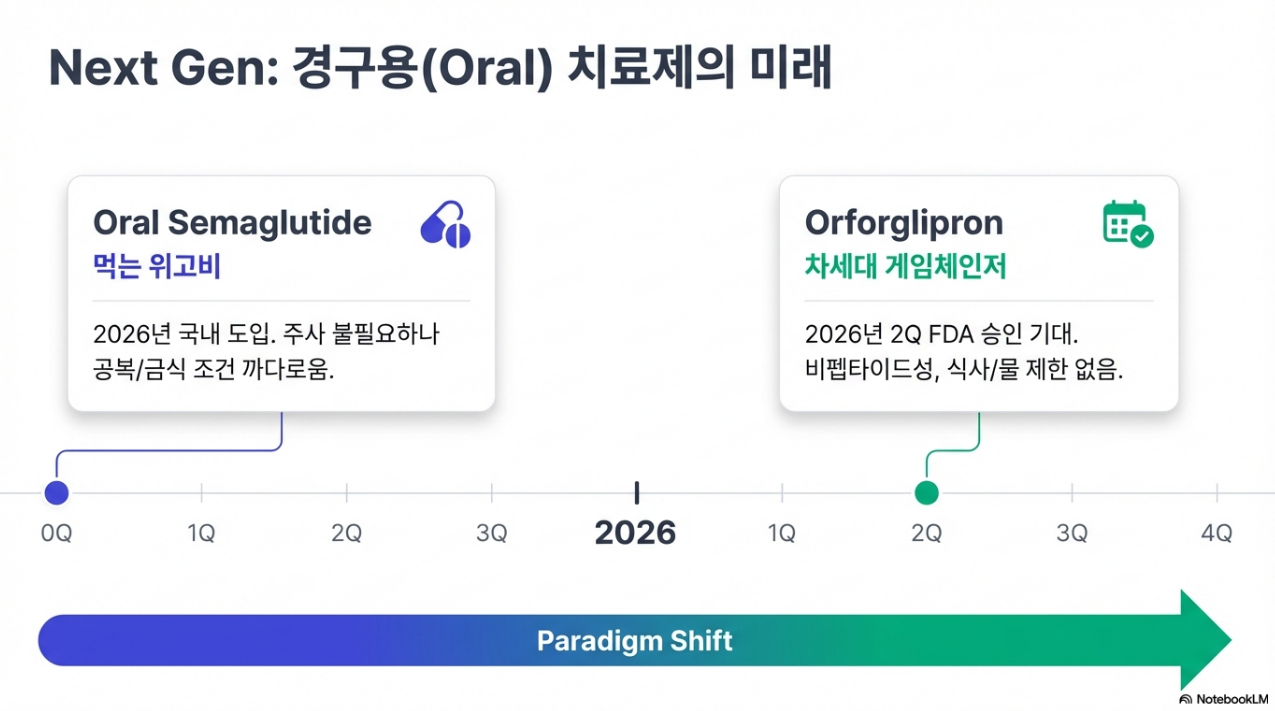 Next Gen: 경구용(Oral) 치료제의 미래

Oral Semaglutide
먹는 위고비

2026년 국내 도입. 주사 불필요하나 공복/금식 조건 까다로움.

Orforglipron
차세대 게임체인저

2026년 2Q FDA 승인 기대.
비펩타이드성, 식사/물 제한 없음.

0Q 1Q 2Q 3Q 2026 1Q 2Q 3Q 4Q

Paradigm Shift

NotebookLM